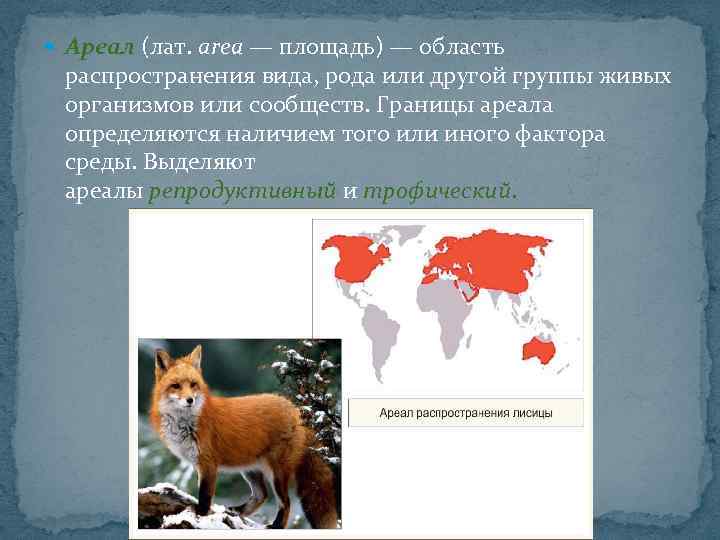 Ареал (лат. area — площадь) — область распространения вида, рода или другой группы живых организмов или сообществ. Границы ареала определяются наличием того или иного фактора среды. Выделяют ареалы репродуктивный и трофический.

Ареал распространения лисицы